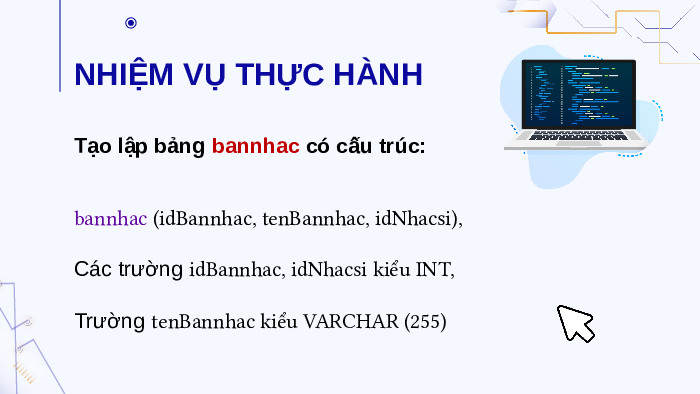 NHIỆM VỤ THỰC HÀNH

Tạo lập bảng bannhac có cấu trúc:

bannhac (idBannhac, tenBannhac, idNhacsi),

Các trường idBannhac, idNhacsi kiểu INT,

Trường tenBannhac kiểu VARCHAR (255)